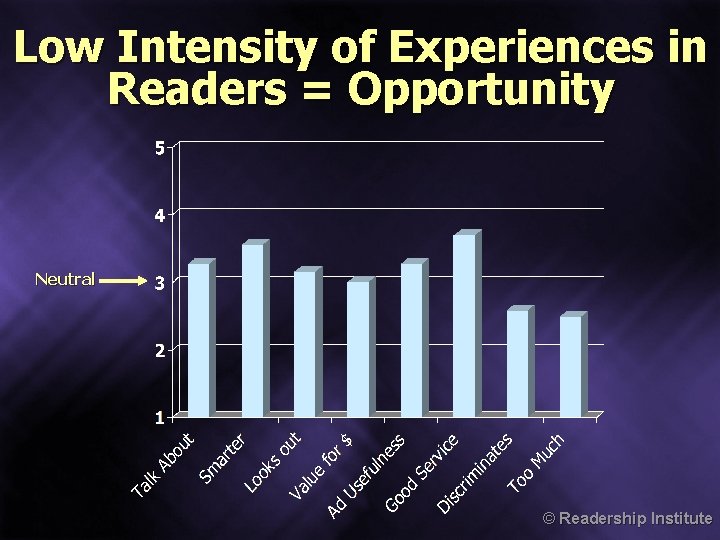 Low Intensity of Experiences in Readers = Opportunity

5
4
Neutral
3
2
1

Talk About
Smarter
Looks out
Value for $
Ad Usefulness
Good Service
Discriminates
Too Much

© Readership Institute